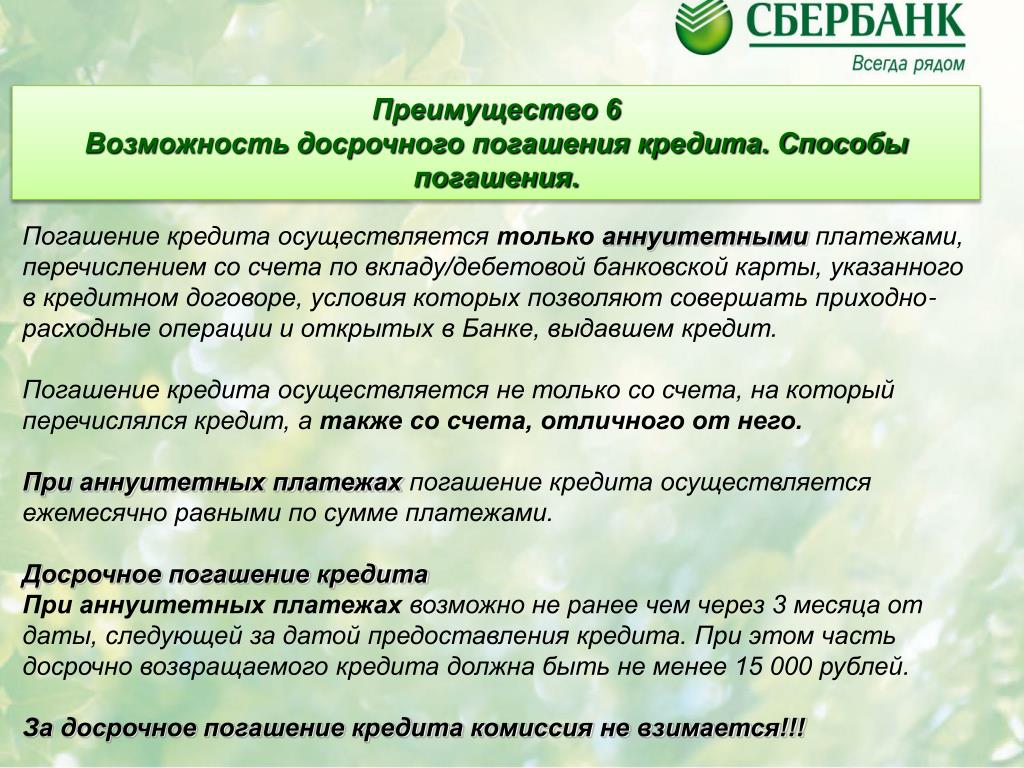 СБЕРБАНК
Всегда рядом

Преимущество 6
Возможность досрочного погашения кредита. Способы погашения.

Погашение кредита осуществляется только аннуитетными платежами, перечислением со счета по вкладу/дебетовой банковской карты, указанного в кредитном договоре, условия которых позволяют совершать приходно-расходные операции и открытых в Банке, выдавшем кредит.

Погашение кредита осуществляется не только со счета, на который перечислялся кредит, а также со счета, отличного от него.

При аннуитетных платежах погашение кредита осуществляется ежемесячно равными по сумме платежами.

Досрочное погашение кредита
При аннуитетных платежах возможно не ранее чем через 3 месяца от даты, следующей за датой предоставления кредита. При этом часть досрочно возвращаемого кредита должна быть не менее 15 000 рублей.

За досрочное погашение кредита комиссия не взимается!!!